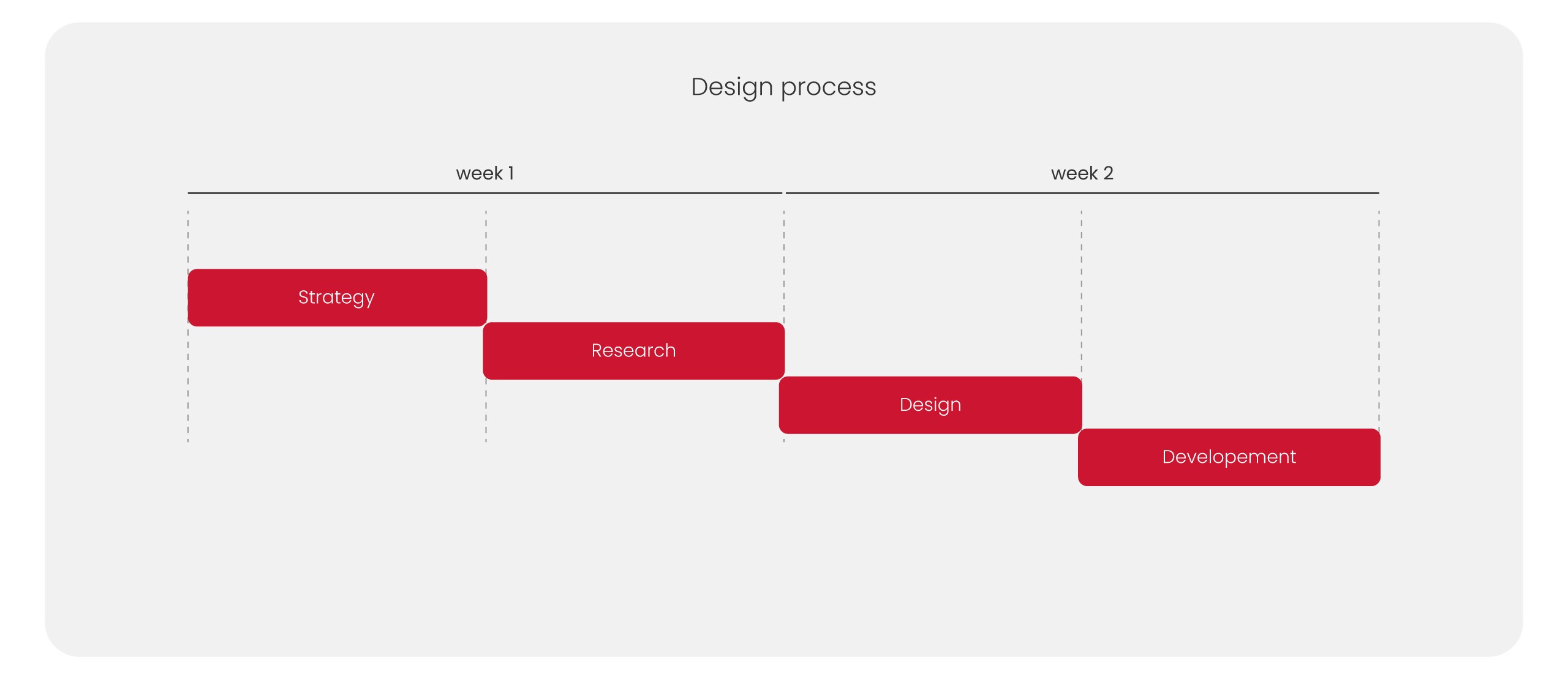 Design process

week 1

week 2

Strategy

Research

Design

Developement